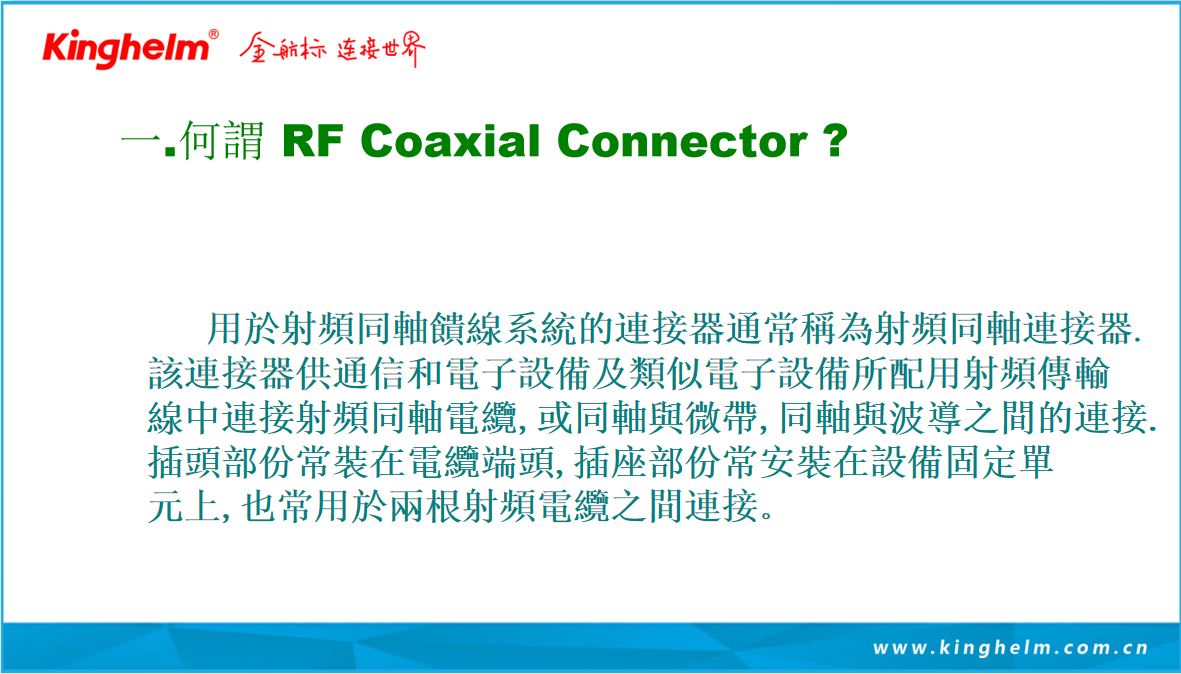 Kinghelm® 金航标 连接世界

一.何謂 RF Coaxial Connector ?

用於射頻同軸饋線系統的連接器通常稱為射頻同軸連接器. 該連接器供通信和電子設備及類似電子設備所配用射頻傳輸線中連接射頻同軸電纜, 或同軸與微帶, 同軸與波導之間的連接. 插頭部份常裝在電纜端頭, 插座部份常安裝在設備固定單元上, 也常用於兩根射頻電纜之間連接。

www.kinghelm.com.cn